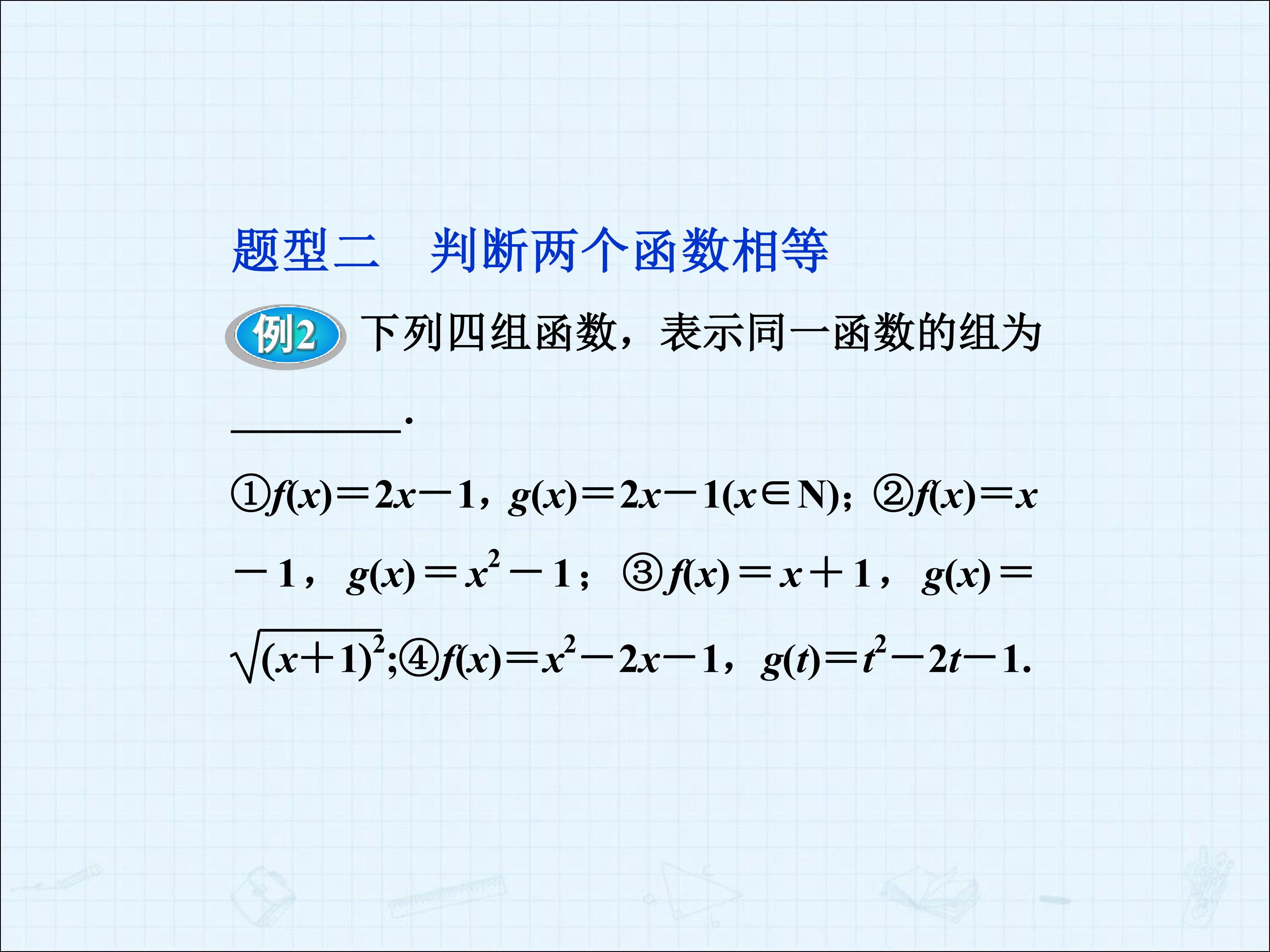 题型二 判断两个函数相等

例2 下列四组函数，表示同一函数的组为____.

①$f(x)=2x-1$，$g(x)=2x-1(x\in N)$；②$f(x)=x-1$，$g(x)=x^2-1$；③$f(x)=x+1$，$g(x)=\sqrt{(x+1)^2}$;④$f(x)=x^2-2x-1$，$g(t)=t^2-2t-1$.